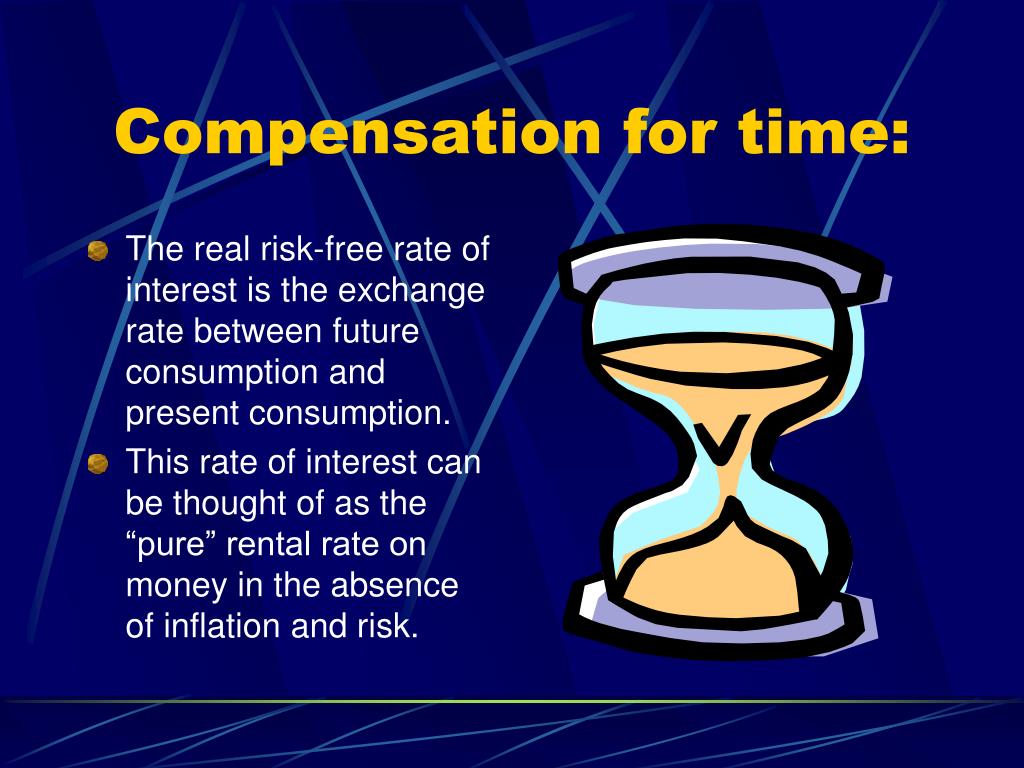 Compensation for time:

The real risk-free rate of interest is the exchange rate between future consumption and present consumption.

This rate of interest can be thought of as the “pure” rental rate on money in the absence of inflation and risk.